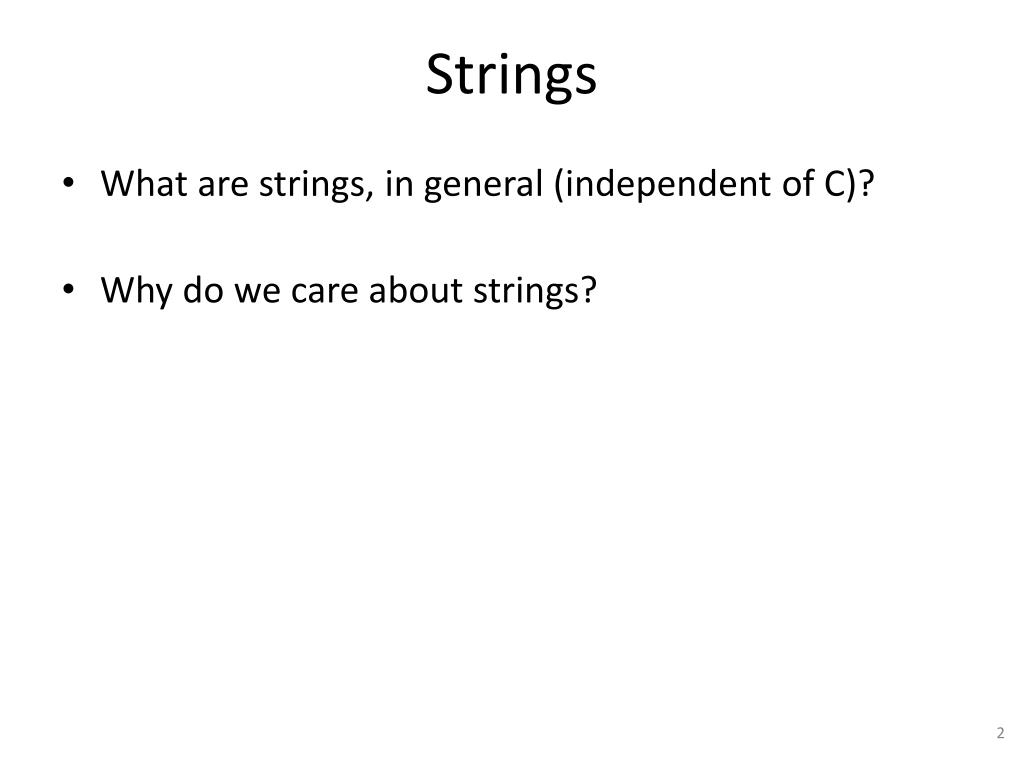 Strings

• What are strings, in general (independent of C)?

• Why do we care about strings?

2